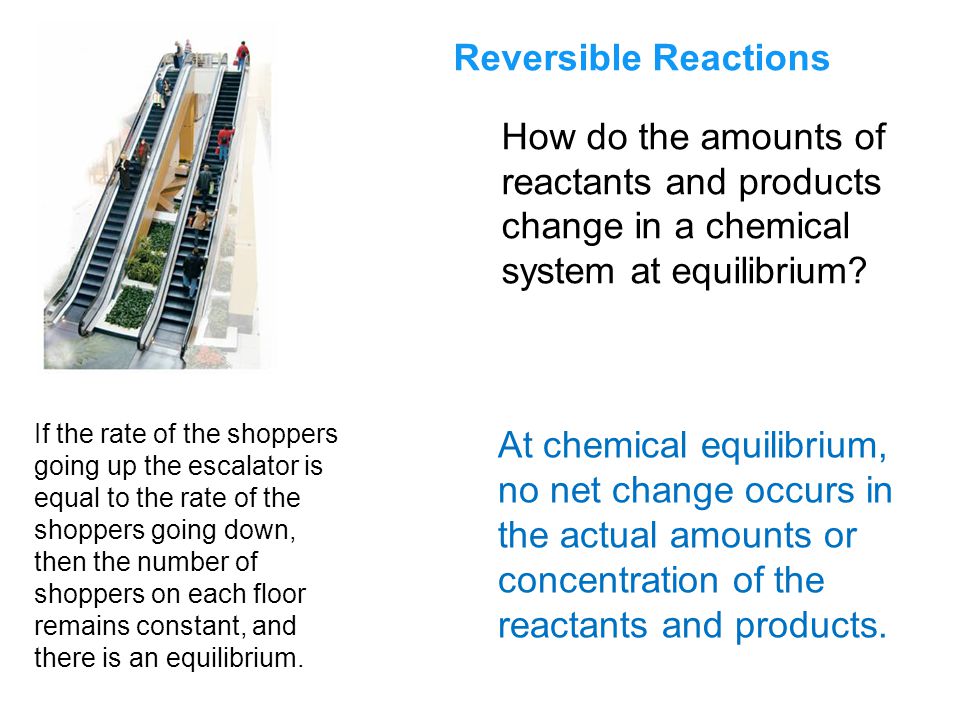 Reversible Reactions

How do the amounts of reactants and products change in a chemical system at equilibrium?

If the rate of the shoppers going up the escalator is equal to the rate of the shoppers going down, then the number of shoppers on each floor remains constant, and there is an equilibrium.

At chemical equilibrium, no net change occurs in the actual amounts or concentration of the reactants and products.